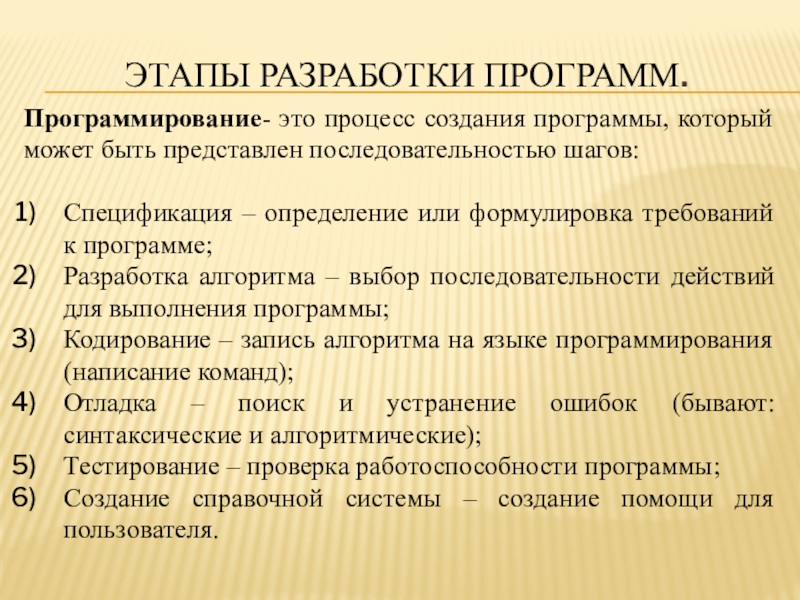 ЭТАПЫ РАЗРАБОТКИ ПРОГРАММ.

Программирование- это процесс создания программы, который может быть представлен последовательностью шагов:

1) Спецификация – определение или формулировка требований к программе;
2) Разработка алгоритма – выбор последовательности действий для выполнения программы;
3) Кодирование – запись алгоритма на языке программирования (написание команд);
4) Отладка – поиск и устранение ошибок (бывают: синтаксические и алгоритмические);
5) Тестирование – проверка работоспособности программы;
6) Создание справочной системы – создание помощи для пользователя.